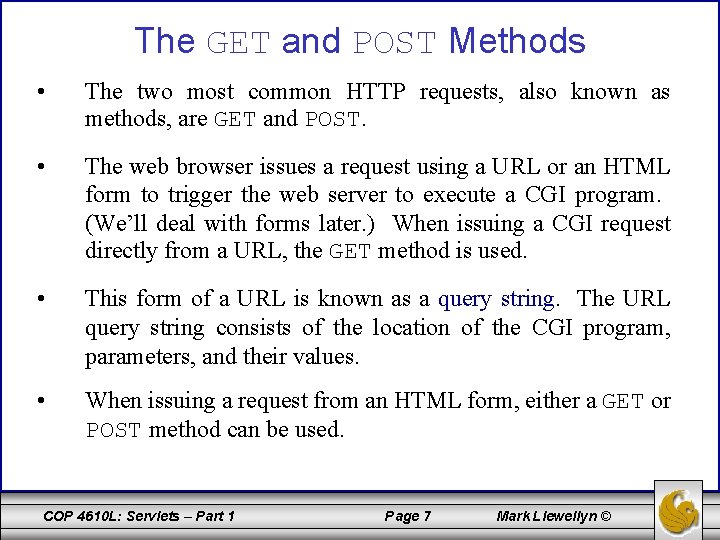 The GET and POST Methods

• The two most common HTTP requests, also known as methods, are GET and POST.

• The web browser issues a request using a URL or an HTML form to trigger the web server to execute a CGI program. (We'll deal with forms later.) When issuing a CGI request directly from a URL, the GET method is used.

• This form of a URL is known as a query string. The URL query string consists of the location of the CGI program, parameters, and their values.

• When issuing a request from an HTML form, either a GET or POST method can be used.

COP 4610L: Servlets – Part 1 Page 7 Mark Llewellyn ©